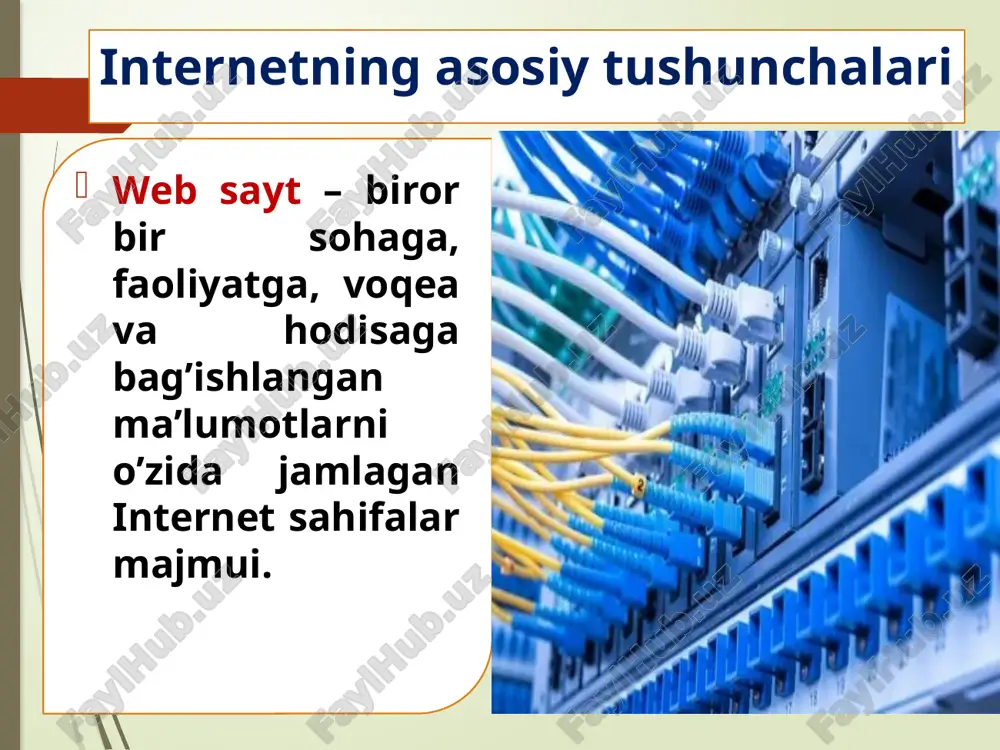 Internetning asosiy tushunchalari

Web sayt – biror bir sohaga, faoliyatga, voqea va hodisaga bag’ishlangan ma’lumotlarni o’zida jamlagan Internet sahifalar majmui.

FaylHub.uz